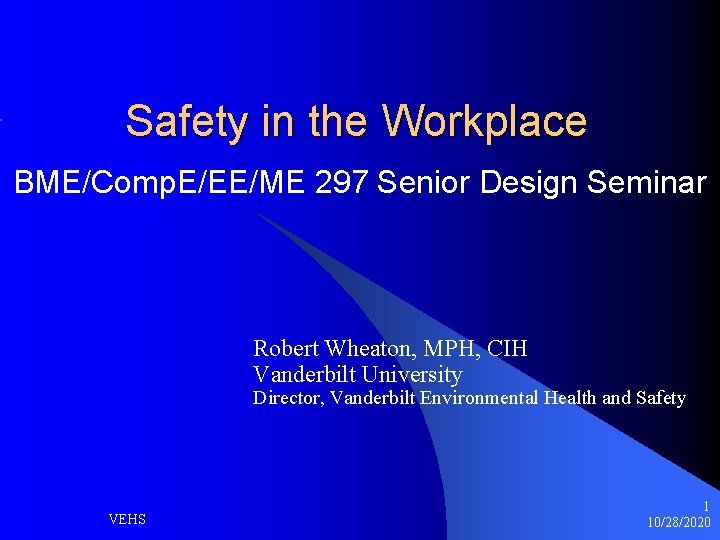 Safety in the Workplace

BME/CompE/EE/ME 297 Senior Design Seminar

Robert Wheaton, MPH, CIH
Vanderbilt University
Director, Vanderbilt Environmental Health and Safety

VEHS

1
10/28/2020